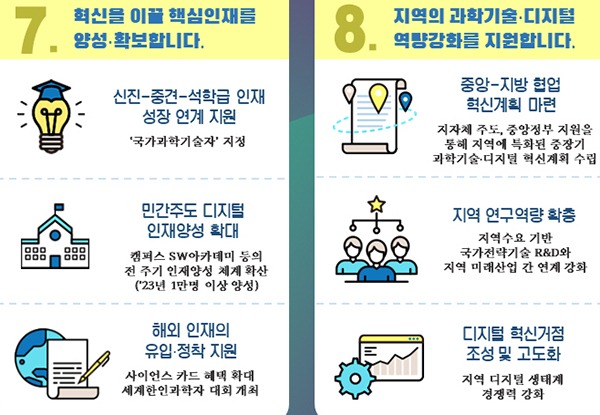 7. 혁신을 이끌 핵심인재를 양성·확보합니다.

신진-중견-석학급 인재 성장 연계 지원

'국가과학기술자' 지정

민간주도 디지털 인재양성 확대

캠퍼스 SW아카데미 등의 전 주기 인재양성 체계 확산 ('23년 1만명 이상 양성)

해외 인재의 유입·정착 지원

사이언스 카드 혜택 확대 세계한인과학자 대회 개최

8. 지역의 과학기술·디지털 역량강화를 지원합니다.

중앙-지방 협업 혁신계획 마련

지자체 주도, 중앙정부 지원을 통해 지역에 특화된 중장기 과학기술·디지털 혁신계획 수립

지역 연구역량 확충

지역수요 기반 국가전략기술 R&D와 지역 미래산업 간 연계 강화

디지털 혁신거점 조성 및 고도화

지역 디지털 생태계 경쟁력 강화